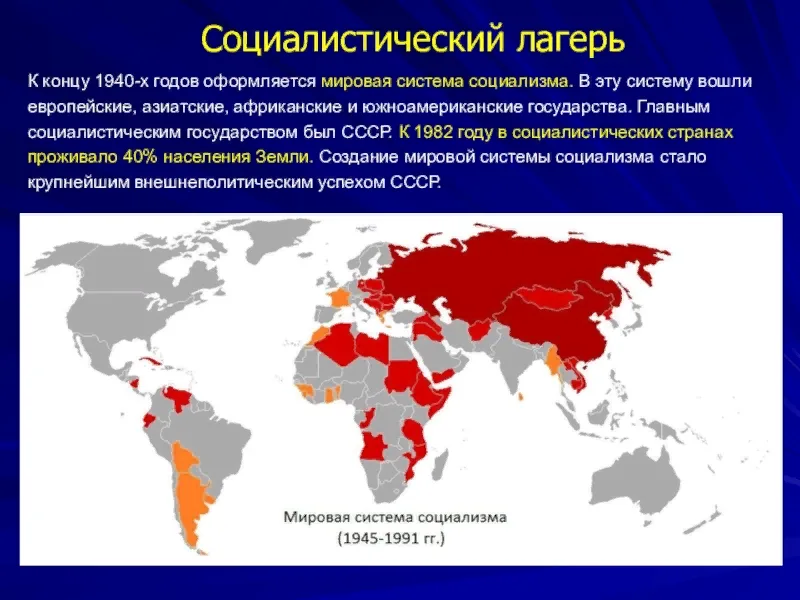 Социалистический лагерь

К концу 1940-х годов оформляется мировая система социализма. В эту систему вошли европейские, азиатские, африканские и южноамериканские государства. Главным социалистическим государством был СССР. К 1982 году в социалистических странах проживало 40% населения Земли. Создание мировой системы социализма стало крупнейшим внешнеполитическим успехом СССР.

Мировая система социализма
(1945-1991 гг.)